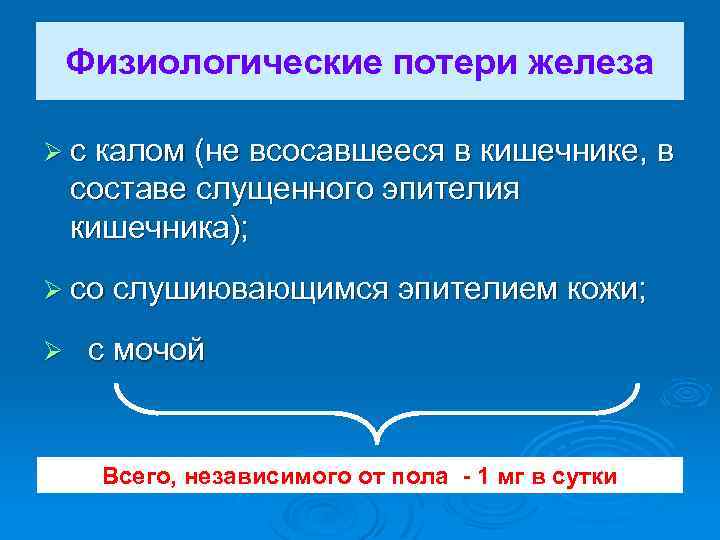 Физиологические потери железа

➢ с калом (не всосавшееся в кишечнике, в составе слущенного эпителия кишечника);

➢ со слушиювающимся эпителием кожи;

➢ с мочой

Всего, независимого от пола - 1 мг в сутки